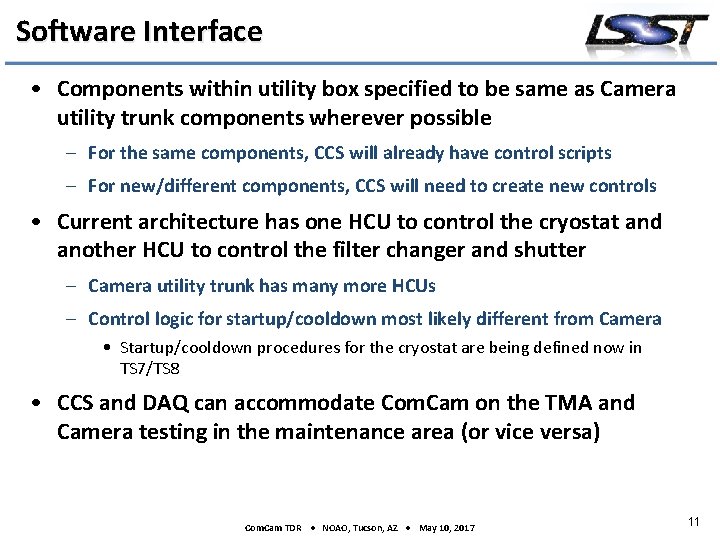 Software Interface

LSST

• Components within utility box specified to be same as Camera utility trunk components wherever possible

– For the same components, CCS will already have control scripts

– For new/different components, CCS will need to create new controls

• Current architecture has one HCU to control the cryostat and another HCU to control the filter changer and shutter

– Camera utility trunk has many more HCUs

– Control logic for startup/cooldown most likely different from Camera

• Startup/cooldown procedures for the cryostat are being defined now in TS7/TS8

• CCS and DAQ can accommodate ComCam on the TMA and Camera testing in the maintenance area (or vice versa)

ComCam TDR • NOAO, Tucson, AZ • May 10, 2017

11